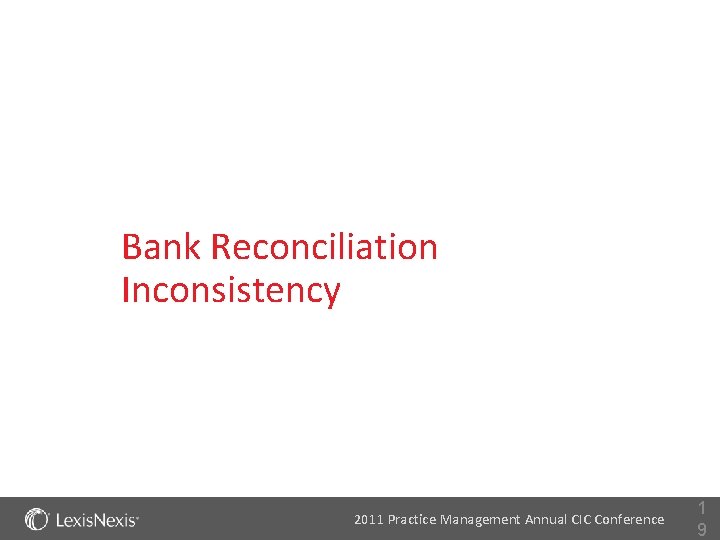 Bank Reconciliation Inconsistency

LexisNexis®

2011 Practice Management Annual CIC Conference

19